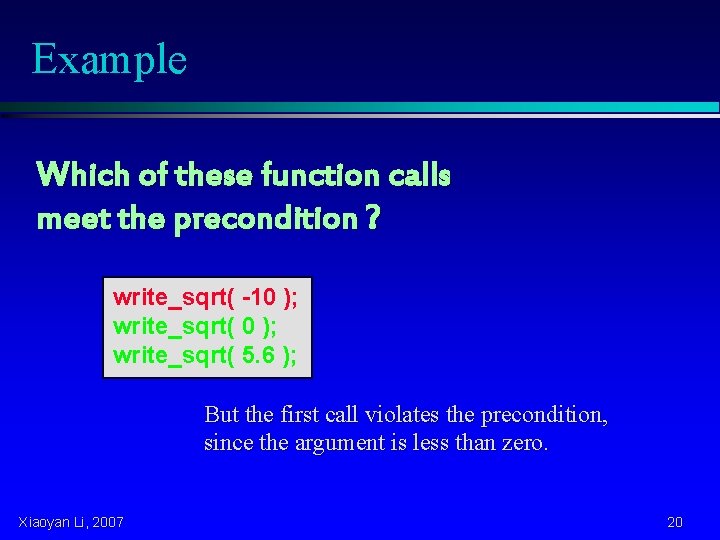 Example

Which of these function calls meet the precondition ?

write_sqrt( -10 );
write_sqrt( 0 );
write_sqrt( 5.6 );

But the first call violates the precondition, since the argument is less than zero.

Xiaoyan Li, 2007

20